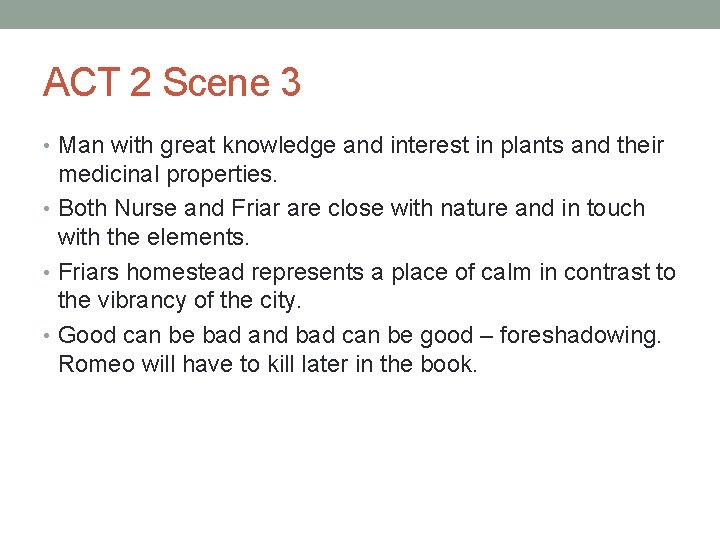 ACT 2 Scene 3

• Man with great knowledge and interest in plants and their medicinal properties.
• Both Nurse and Friar are close with nature and in touch with the elements.
• Friars homestead represents a place of calm in contrast to the vibrancy of the city.
• Good can be bad and bad can be good – foreshadowing. Romeo will have to kill later in the book.